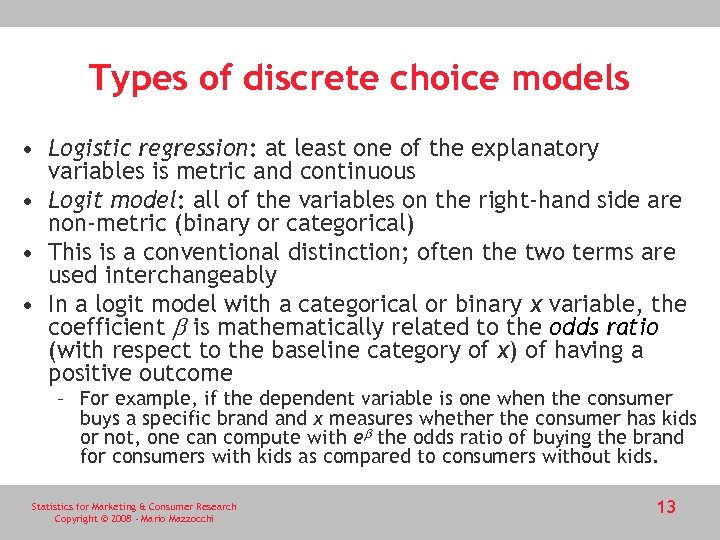 Types of discrete choice models

• Logistic regression: at least one of the explanatory variables is metric and continuous
• Logit model: all of the variables on the right-hand side are non-metric (binary or categorical)
• This is a conventional distinction; often the two terms are used interchangeably
• In a logit model with a categorical or binary $x$ variable, the coefficient $\beta$ is mathematically related to the odds ratio (with respect to the baseline category of $x$) of having a positive outcome
– For example, if the dependent variable is one when the consumer buys a specific brand and $x$ measures whether the consumer has kids or not, one can compute with $e^{\beta}$ the odds ratio of buying the brand for consumers with kids as compared to consumers without kids.

Statistics for Marketing & Consumer Research
Copyright © 2008 - Mario Mazzocchi

13